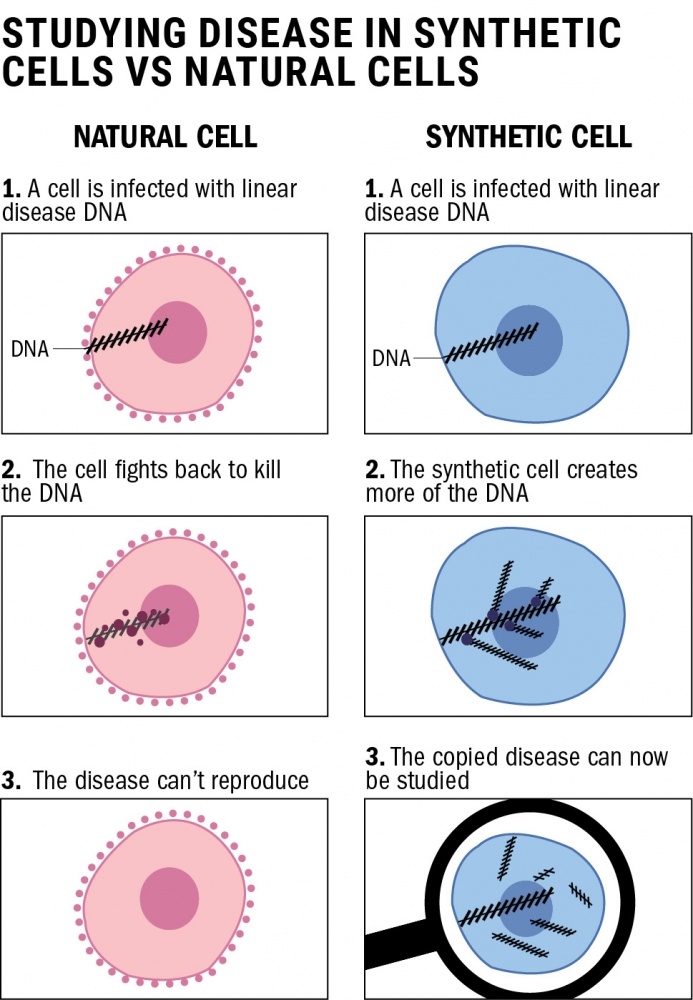 STUDYING DISEASE IN SYNTHETIC CELLS VS NATURAL CELLS

NATURAL CELL

1. A cell is infected with linear disease DNA

DNA

2. The cell fights back to kill the DNA

3. The disease can't reproduce

SYNTHETIC CELL

1. A cell is infected with linear disease DNA

DNA

2. The synthetic cell creates more of the DNA

3. The copied disease can now be studied